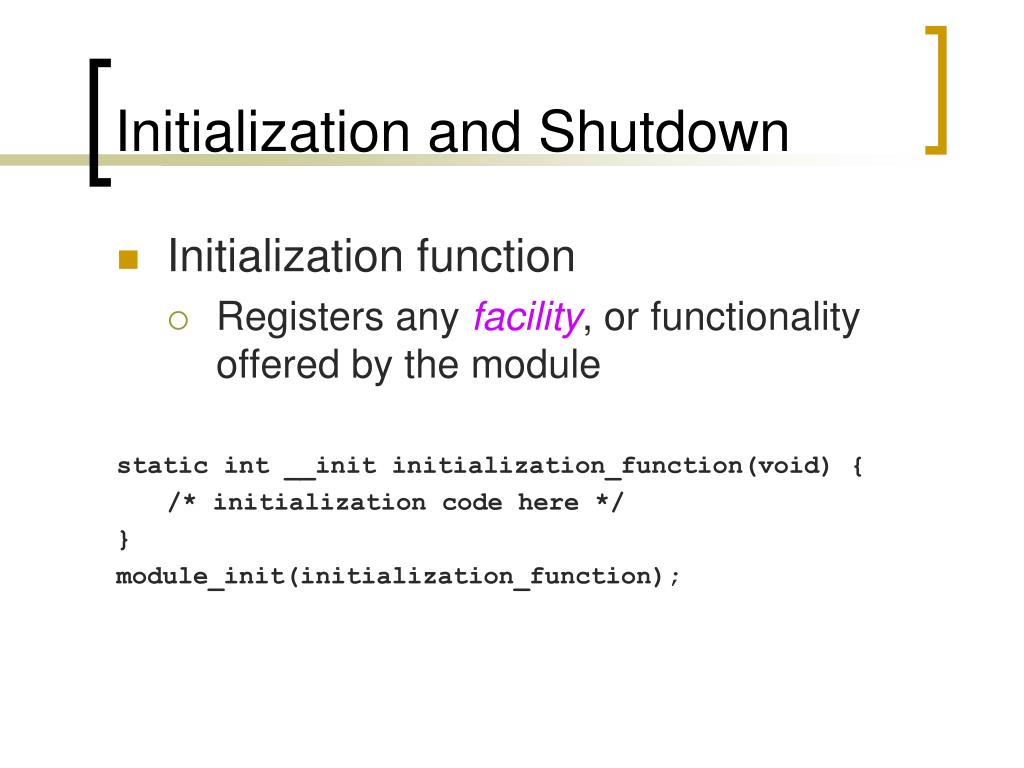 Initialization and Shutdown

Initialization function

Registers any facility, or functionality offered by the module

static int __init initialization_function(void) {
/* initialization code here */
}
module_init(initialization_function);